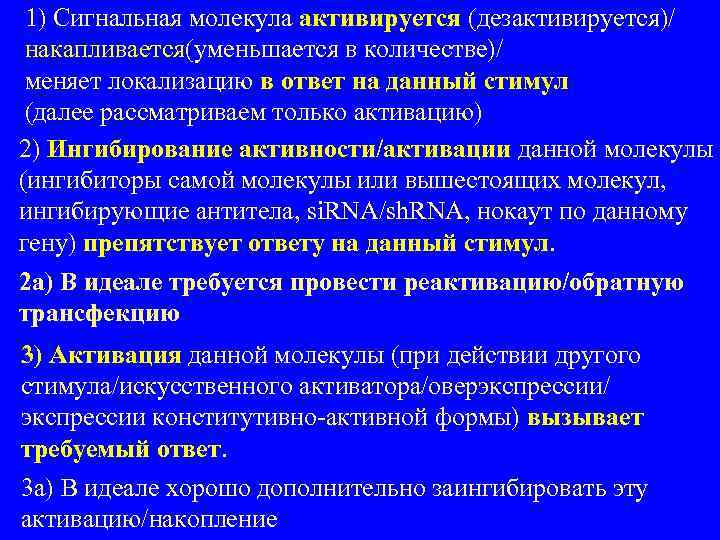 1) Сигнальная молекула активируется (дезактивируется)/ накапливается(уменьшается в количестве)/ меняет локализацию в ответ на данный стимул (далее рассматриваем только активацию)

2) Ингибирование активности/активации данной молекулы (ингибиторы самой молекулы или вышестоящих молекул, ингибирующие антитела, siRNA/shRNA, нокаут по данному гену) препятствует ответу на данный стимул.

2а) В идеале требуется провести реактивацию/обратную трансфекцию

3) Активация данной молекулы (при действии другого стимула/искусственного активатора/оверэкспрессии/ экспрессии конститутивно-активной формы) вызывает требуемый ответ.

3а) В идеале хорошо дополнительно заингибировать эту активацию/накопление